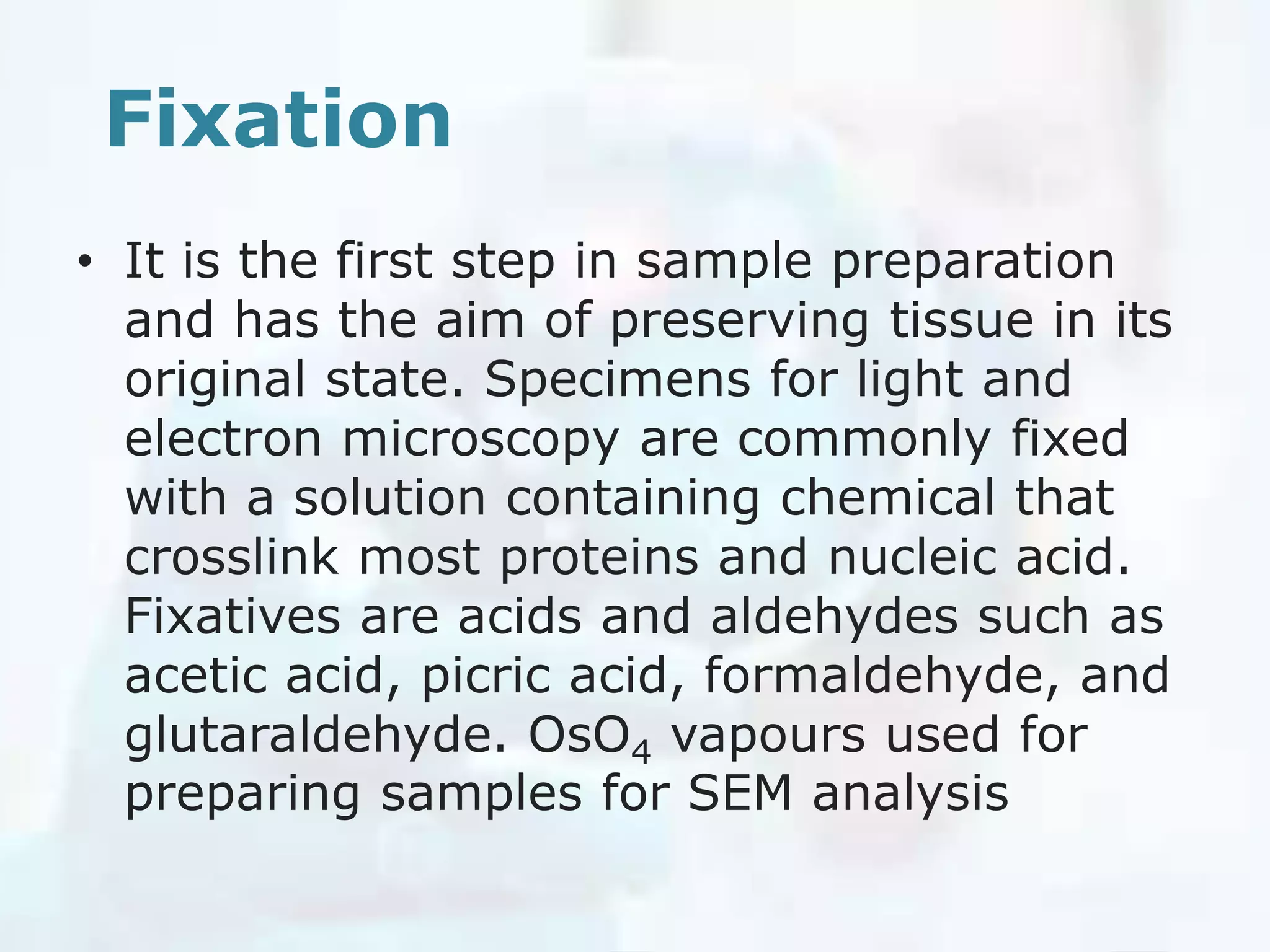 Fixation

• It is the first step in sample preparation and has the aim of preserving tissue in its original state. Specimens for light and electron microscopy are commonly fixed with a solution containing chemical that crosslink most proteins and nucleic acid. Fixatives are acids and aldehydes such as acetic acid, picric acid, formaldehyde, and glutaraldehyde. $OsO_4$ vapours used for preparing samples for SEM analysis